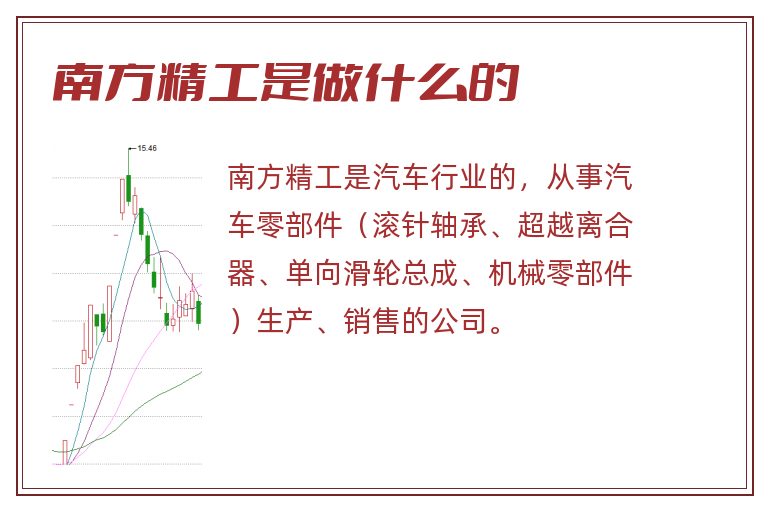 南方精工是做什么的

15.46

南方精工是汽车行业的，从事汽车零部件（滚针轴承、超越离合器、单向滑轮总成、机械零部件）生产、销售的公司。